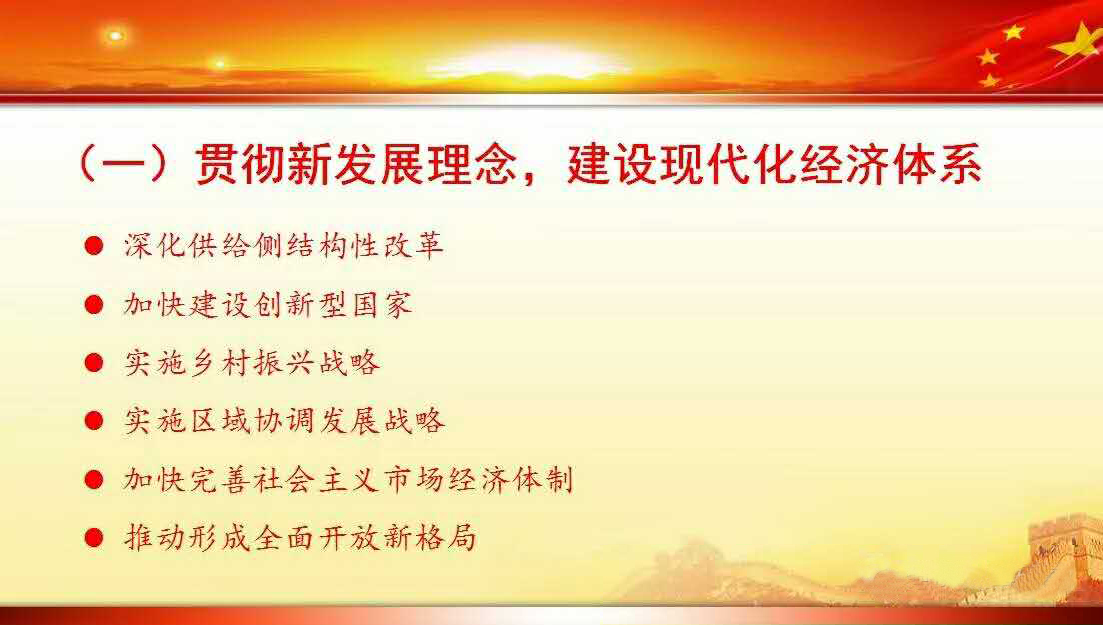 （一）贯彻新发展理念，建设现代化经济体系

● 深化供给侧结构性改革

● 加快建设创新型国家

● 实施乡村振兴战略

● 实施区域协调发展战略

● 加快完善社会主义市场经济体制

● 推动形成全面开放新格局